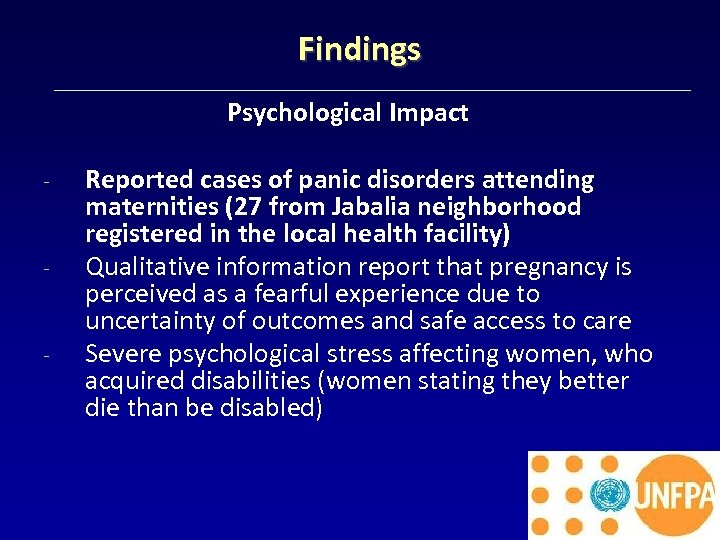 Findings

Psychological Impact

- Reported cases of panic disorders attending maternities (27 from Jabalia neighborhood registered in the local health facility)
- Qualitative information report that pregnancy is perceived as a fearful experience due to uncertainty of outcomes and safe access to care
- Severe psychological stress affecting women, who acquired disabilities (women stating they better die than be disabled)

UNFPA